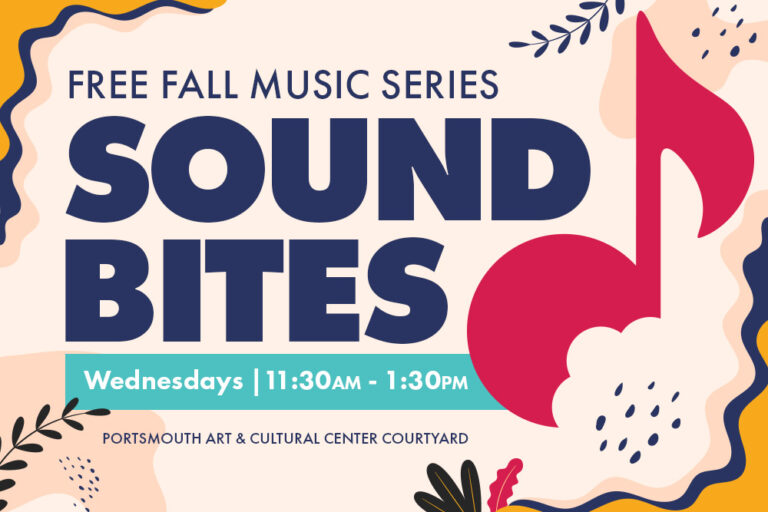 FREE FALL MUSIC SERIES
SOUND BITES

Wednesdays | 11:30AM - 1:30PM

PORTSMOUTH ART & CULTURAL CENTER COURTYARD